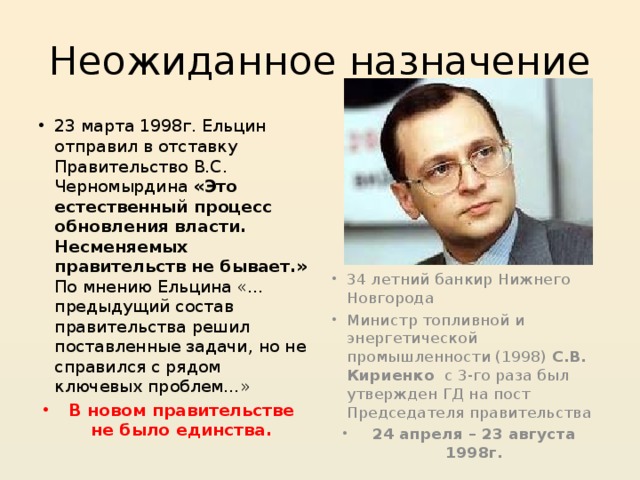 Неожиданное назначение

• 23 марта 1998г. Ельцин отправил в отставку Правительство В.С. Черномырдина «Это естественный процесс обновления власти. Несменяемых правительств не бывает.» По мнению Ельцина «…предыдущий состав правительства решил поставленные задачи, но не справился с рядом ключевых проблем…»

• В новом правительстве не было единства.

• 34 летний банкир Нижнего Новгорода

• Министр топливной и энергетической промышленности (1998) С.В. Кириенко с 3-го раза был утвержден ГД на пост Председателя правительства

• 24 апреля – 23 августа 1998г.